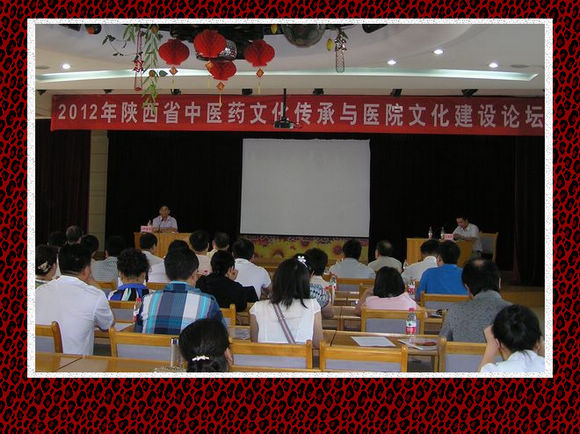 2012年陕西省中医药文化传承与医院文化建设论坛